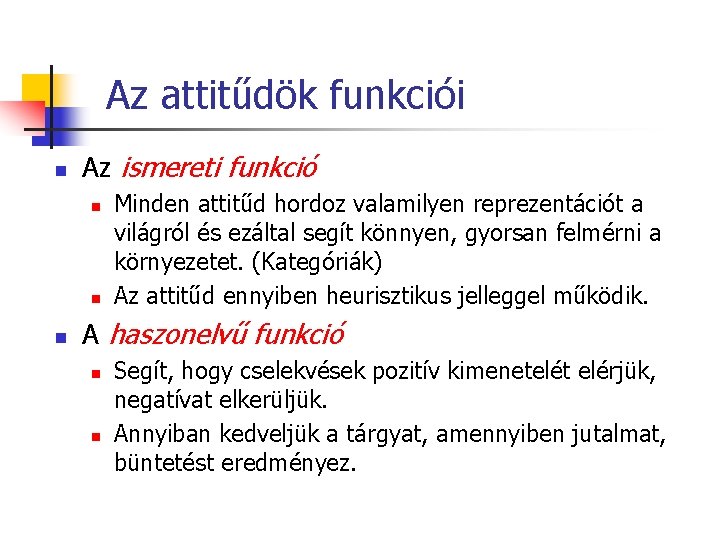 Az attitűdök funkciói

Az ismereti funkció

Minden attitűd hordoz valamilyen reprezentációt a világról és ezáltal segít könnyen, gyorsan felmérni a környezetet. (Kategóriák)

Az attitűd ennyiben heurisztikus jelleggel működik.

A haszonelvű funkció

Segít, hogy cselekvések pozitív kimenetelét elérjük, negatívat elkerüljük.

Annyiban kedveljük a tárgyat, amennyiben jutalmat, büntetést eredményez.